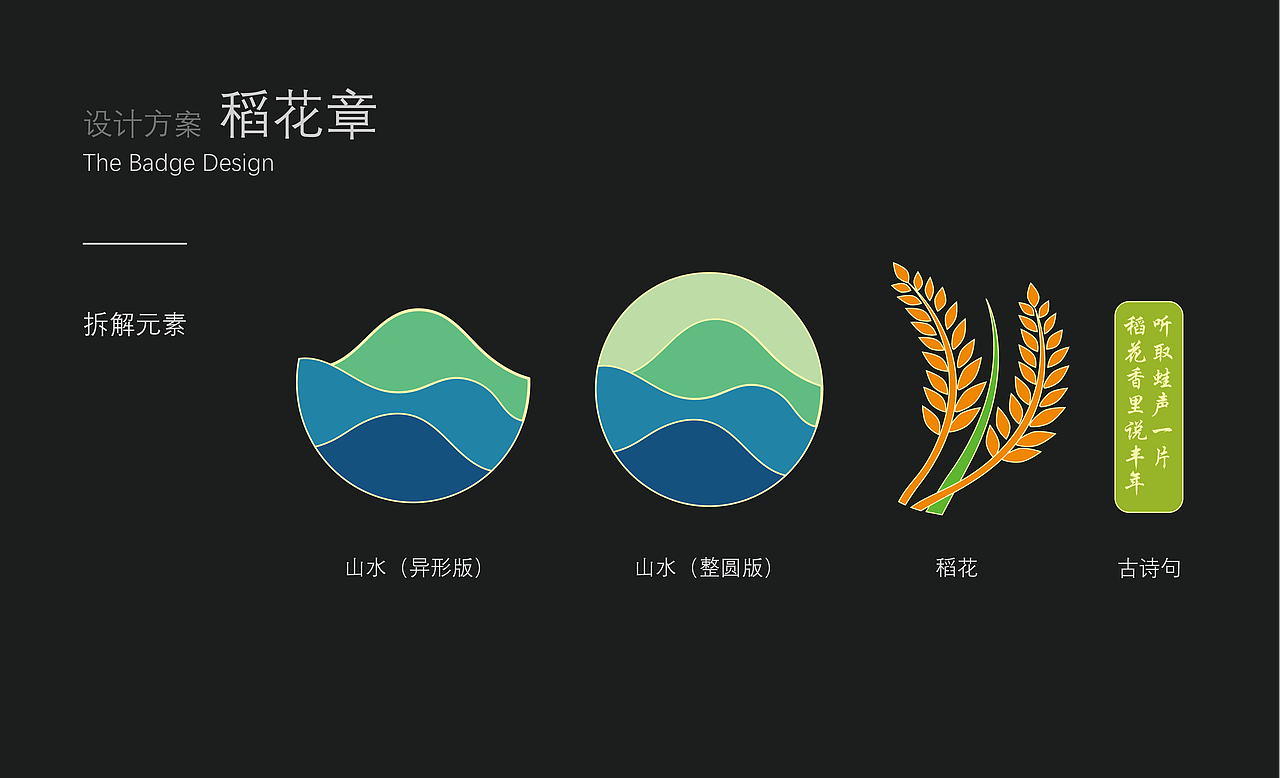 设计方案 稻花章
The Badge Design

拆解元素

稻花香里说丰年
听取蛙声一片

山水（异形版）

山水（整圆版）

稻花

古诗句